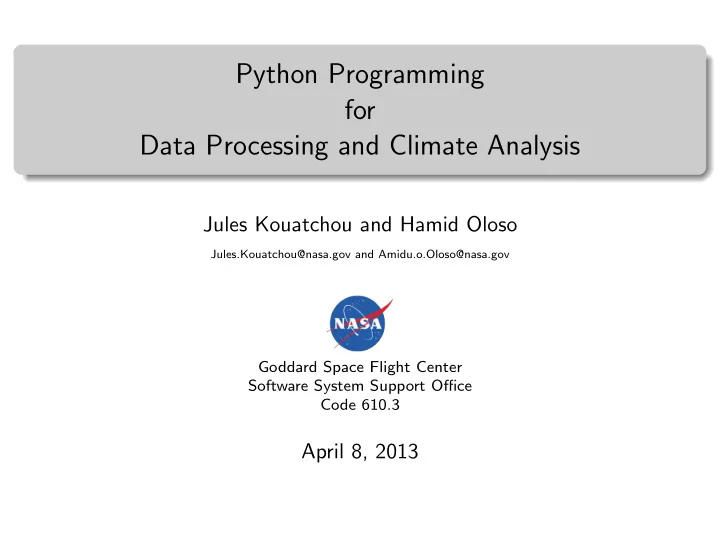 Python Programming
for
Data Processing and Climate Analysis

Jules Kouatchou and Hamid Oloso

Jules.Kouatchou@nasa.gov and Amidu.o.Oloso@nasa.gov

NASA

Goddard Space Flight Center
Software System Support Office
Code 610.3

April 8, 2013